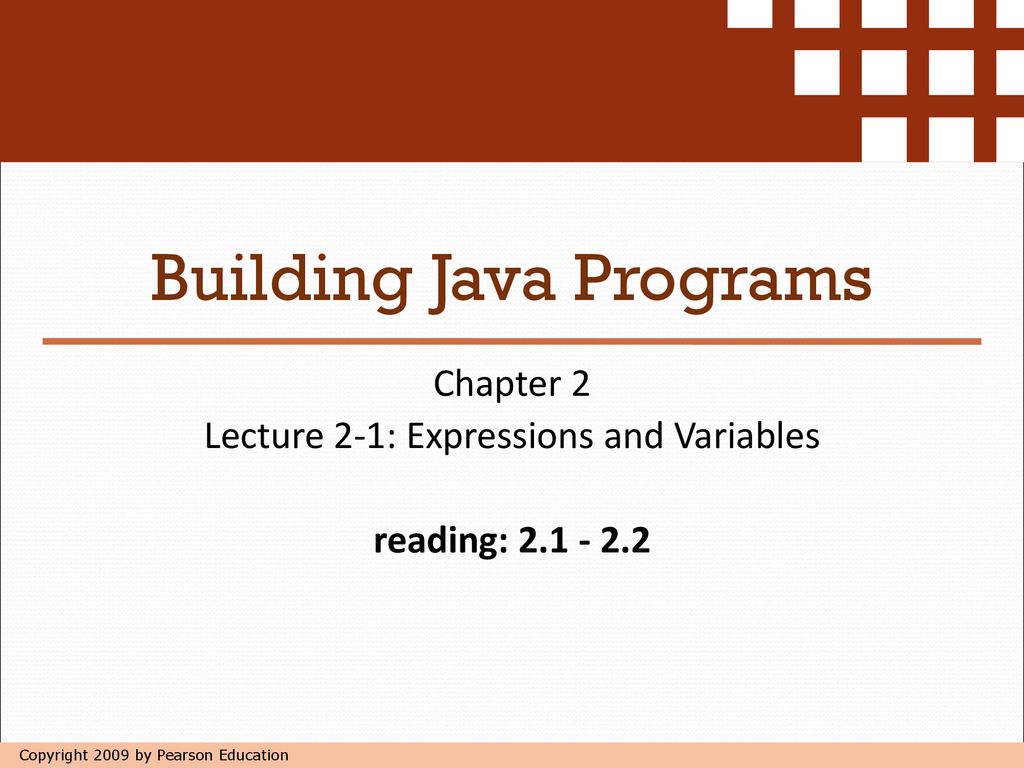 Building Java Programs

Chapter 2
Lecture 2-1: Expressions and Variables

reading: 2.1 - 2.2

Copyright 2009 by Pearson Education